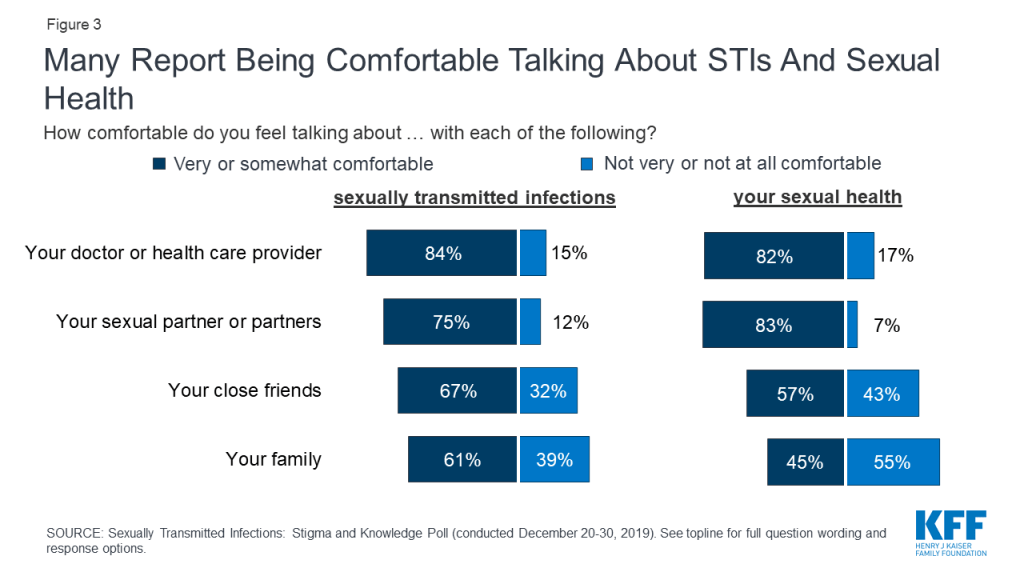 Figure 3

Many Report Being Comfortable Talking About STIs And Sexual Health

How comfortable do you feel talking about … with each of the following?

Very or somewhat comfortable
Not very or not at all comfortable

| | sexually transmitted infections | | your sexual health | |
|---|---|---|---|---|
| Your doctor or health care provider | 84% | 15% | 82% | 17% |
| Your sexual partner or partners | 75% | 12% | 83% | 7% |
| Your close friends | 67% | 32% | 57% | 43% |
| Your family | 61% | 39% | 45% | 55% |

SOURCE: Sexually Transmitted Infections: Stigma and Knowledge Poll (conducted December 20-30, 2019). See topline for full question wording and response options.

KFF
HENRY J KAISER FAMILY FOUNDATION